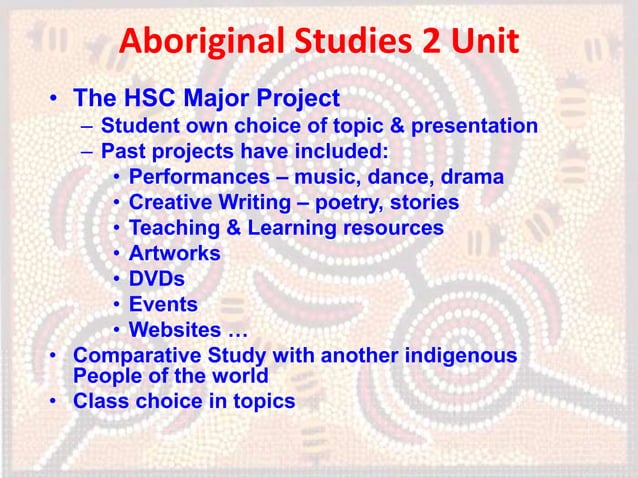 Aboriginal Studies 2 Unit

• The HSC Major Project
– Student own choice of topic & presentation
– Past projects have included:
• Performances – music, dance, drama
• Creative Writing – poetry, stories
• Teaching & Learning resources
• Artworks
• DVDs
• Events
• Websites …
• Comparative Study with another indigenous People of the world
• Class choice in topics